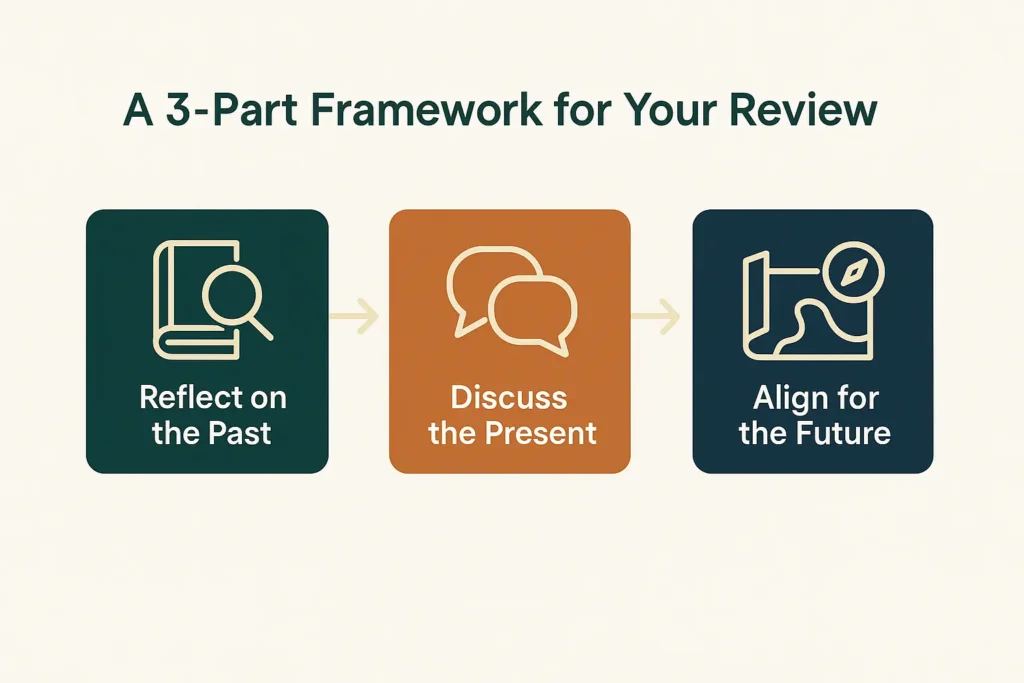 A 3-Part Framework for Your Review

Reflect on the Past

Discuss the Present

Align for the Future